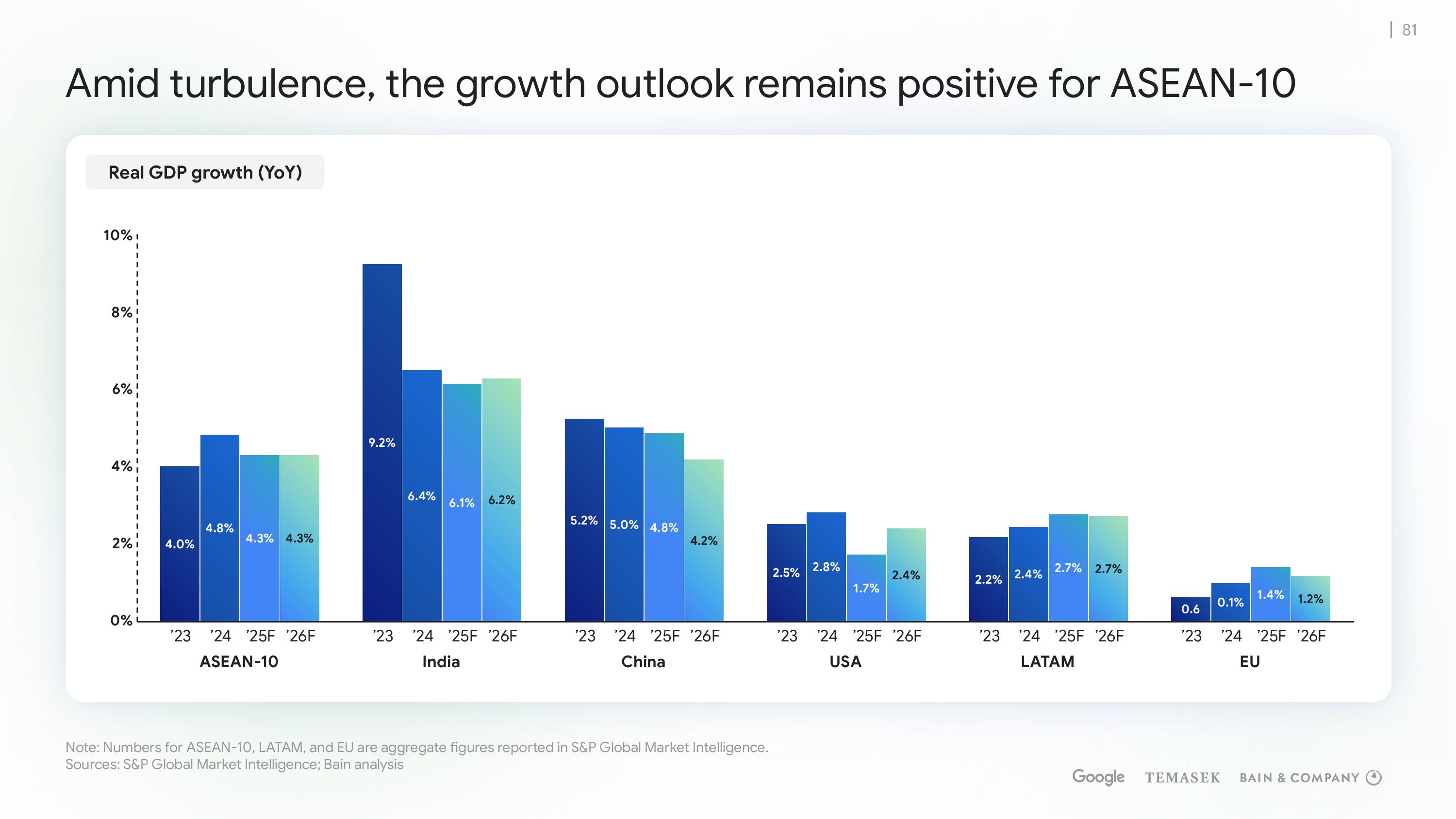 | 81

Amid turbulence, the growth outlook remains positive for ASEAN-10

Real GDP growth (YoY)

10%
8%
6%
4%
2%
0%

4.0% 4.8% 4.3% 4.3%
9.2% 6.4% 6.1% 6.2%
5.2% 5.0% 4.8% 4.2%
2.5% 2.8% 1.7% 2.4%
2.2% 2.4% 2.7% 2.7%
0.6 0.1% 1.4% 1.2%

'23 '24 '25F '26F
ASEAN-10

'23 '24 '25F '26F
India

'23 '24 '25F '26F
China

'23 '24 '25F '26F
USA

'23 '24 '25F '26F
LATAM

'23 '24 '25F '26F
EU

Note: Numbers for ASEAN-10, LATAM, and EU are aggregate figures reported in S&P Global Market Intelligence.
Sources: S&P Global Market Intelligence; Bain analysis

Google TEMASEK BAIN & COMPANY